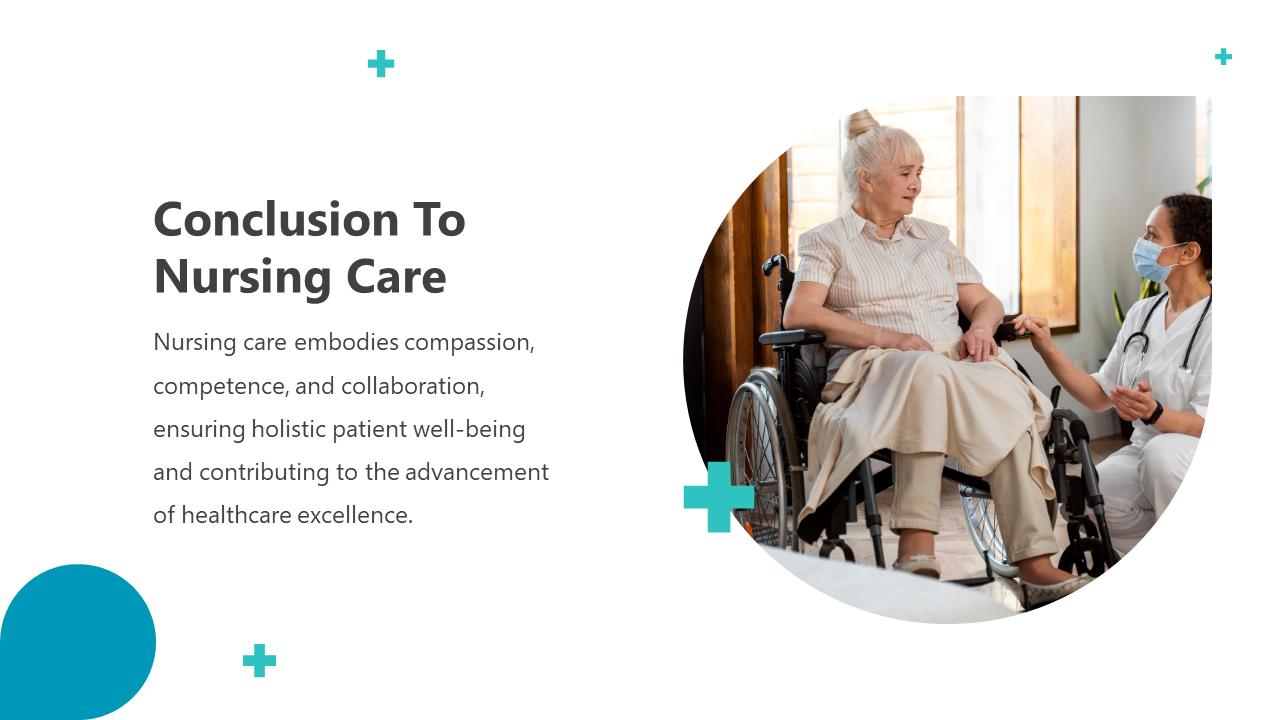 Conclusion To Nursing Care

Nursing care embodies compassion, competence, and collaboration, ensuring holistic patient well-being and contributing to the advancement of healthcare excellence.